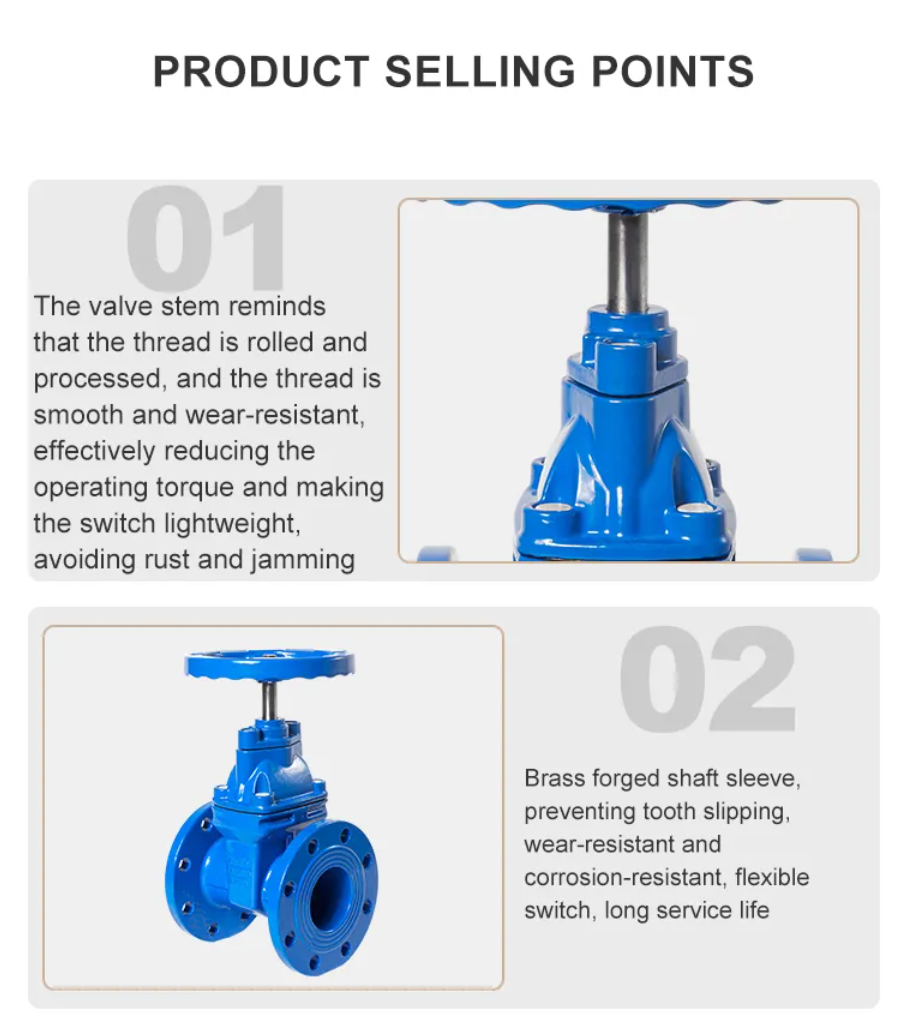 PRODUCT SELLING POINTS

01

The valve stem reminds that the thread is rolled and processed, and the thread is smooth and wear-resistant, effectively reducing the operating torque and making the switch lightweight, avoiding rust and jamming

02

Brass forged shaft sleeve, preventing tooth slipping, wear-resistant and corrosion-resistant, flexible switch, long service life